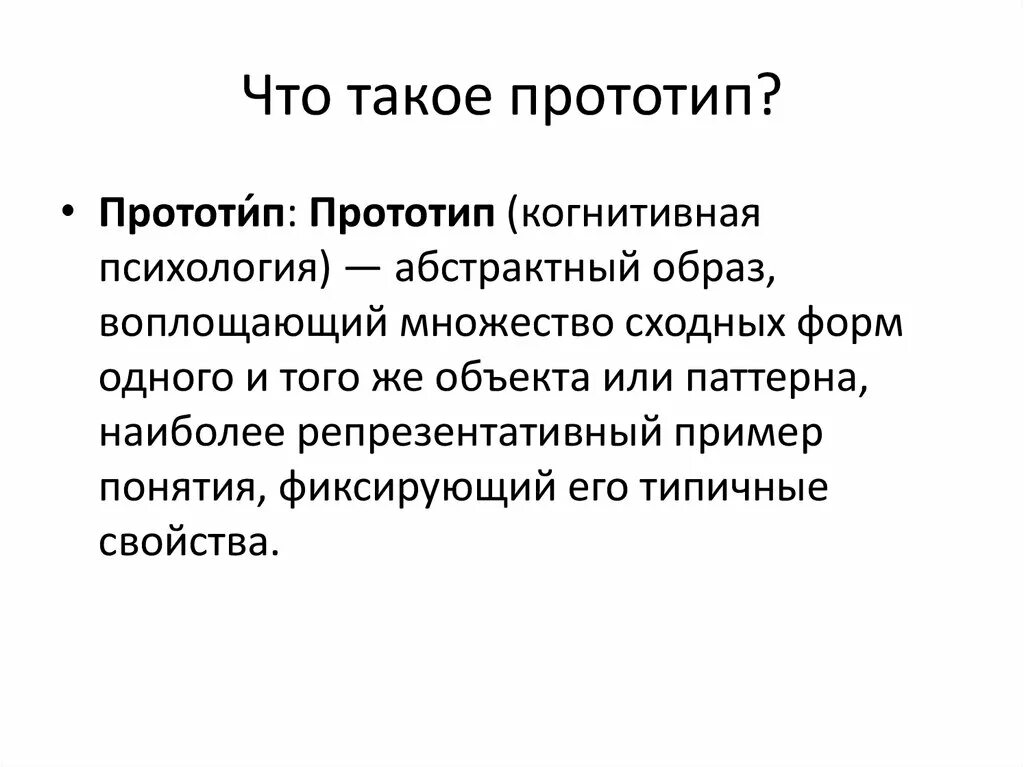 Что такое прототип?

• Прототи́п: Прототип (когнитивная психология) — абстрактный образ, воплощающий множество сходных форм одного и того же объекта или паттерна, наиболее репрезентативный пример понятия, фиксирующий его типичные свойства.